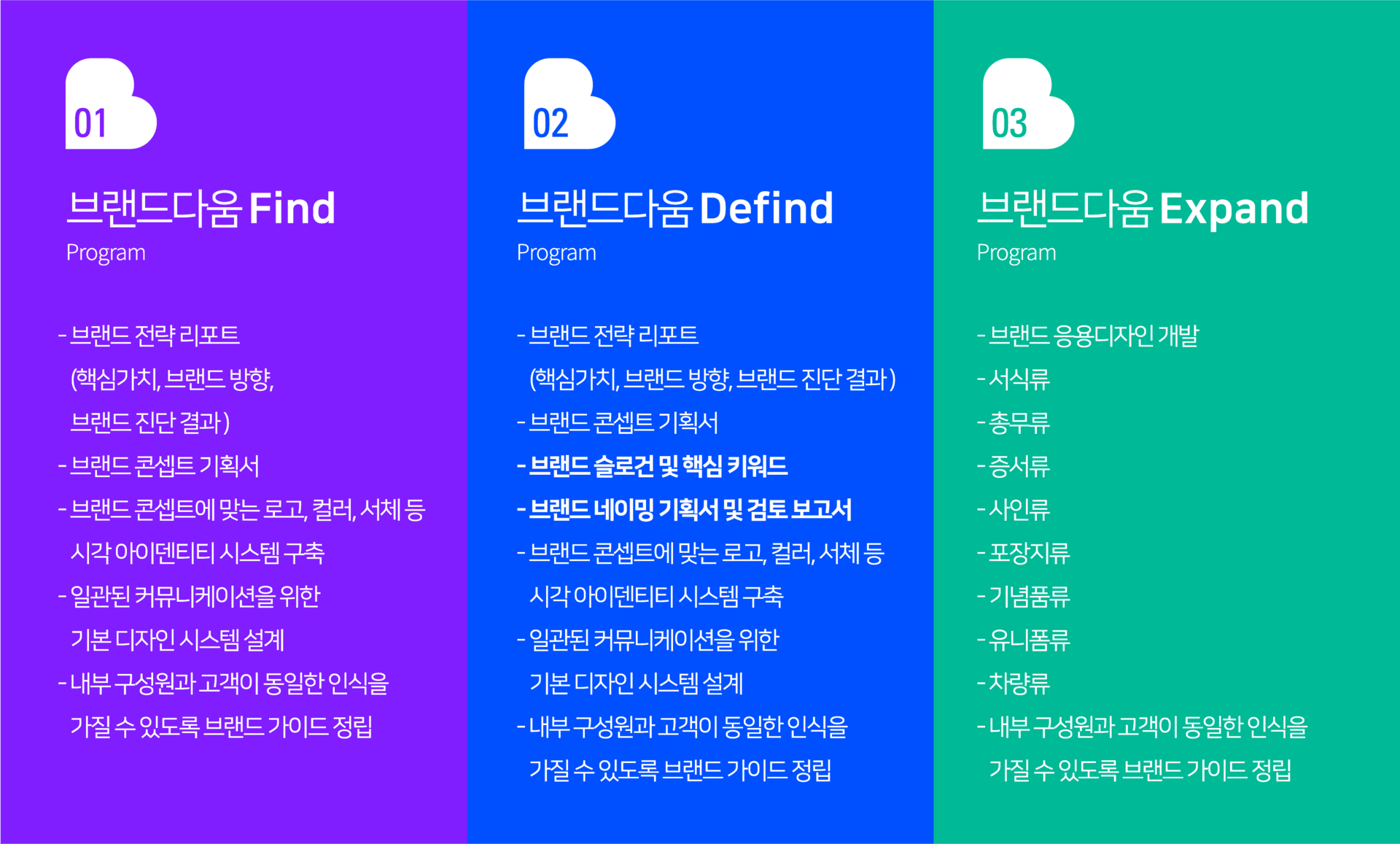 01

브랜드다움 Find

Program

- 브랜드 전략 리포트 (핵심가치, 브랜드 방향, 브랜드 진단 결과)
- 브랜드 콘셉트 기획서
- 브랜드 콘셉트에 맞는 로고, 컬러, 서체 등 시각 아이덴티티 시스템 구축
- 일관된 커뮤니케이션을 위한 기본 디자인 시스템 설계
- 내부 구성원과 고객이 동일한 인식을 가질 수 있도록 브랜드 가이드 정립

02

브랜드다움 Defind

Program

- 브랜드 전략 리포트 (핵심가치, 브랜드 방향, 브랜드 진단 결과)
- 브랜드 콘셉트 기획서
- 브랜드 슬로건 및 핵심 키워드
- 브랜드 네이밍 기획서 및 검토 보고서
- 브랜드 콘셉트에 맞는 로고, 컬러, 서체 등 시각 아이덴티티 시스템 구축
- 일관된 커뮤니케이션을 위한 기본 디자인 시스템 설계
- 내부 구성원과 고객이 동일한 인식을 가질 수 있도록 브랜드 가이드 정립

03

브랜드다움 Expand

Program

- 브랜드 응용디자인 개발
- 서식류
- 총무류
- 증서류
- 사인류
- 포장지류
- 기념품류
- 유니폼류
- 차량류
- 내부 구성원과 고객이 동일한 인식을 가질 수 있도록 브랜드 가이드 정립